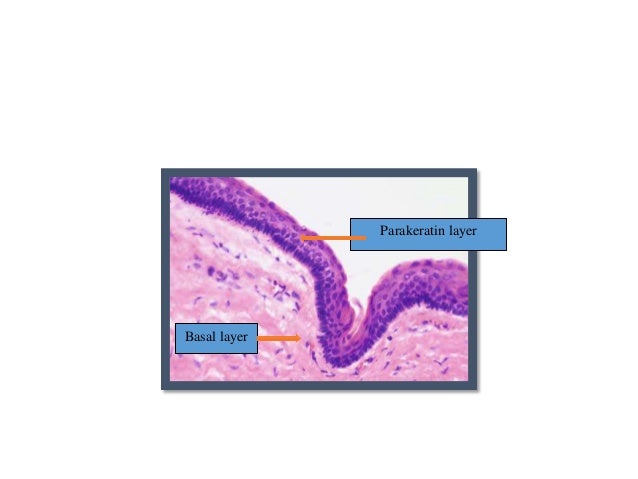 Parakeratin layer

Basal layer